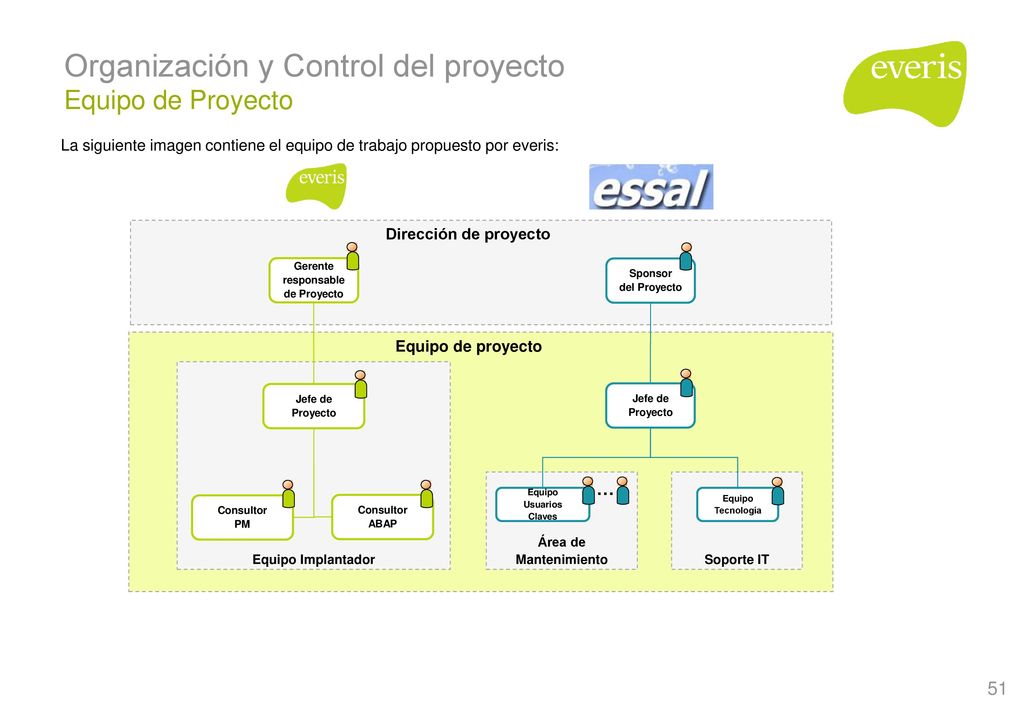 Organización y Control del proyecto
Equipo de Proyecto

everis

La siguiente imagen contiene el equipo de trabajo propuesto por everis:

everis

essal

Dirección de proyecto

Gerente responsable de Proyecto

Sponsor del Proyecto

Equipo de proyecto

Jefe de Proyecto

Jefe de Proyecto

Consultor PM

Consultor ABAP

Equipo Implantador

Equipo Usuarios Claves

...

Área de Mantenimiento

Equipo Tecnología

Soporte IT

51